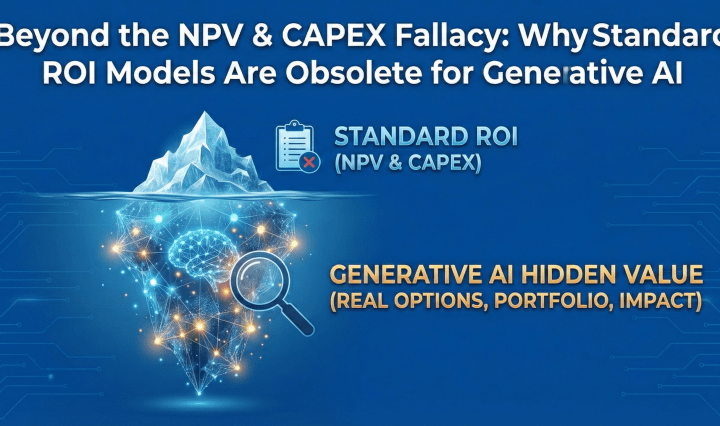 Beyond the NPV & CAPEX Fallacy: Why Standard ROI Models Are Obsolete for Generative AI

STANDARD ROI
(NPV & CAPEX)

GENERATIVE AI HIDDEN VALUE
(REAL OPTIONS, PORTFOLIO, IMPACT)